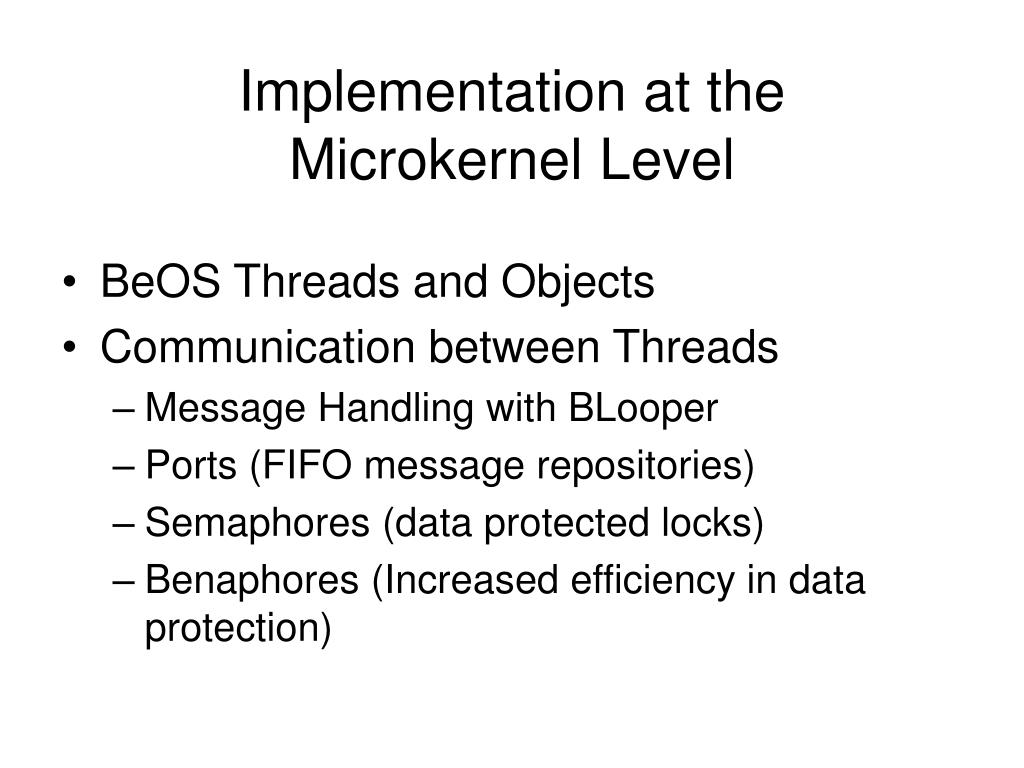 Implementation at the Microkernel Level

• BeOS Threads and Objects
• Communication between Threads
– Message Handling with BLooper
– Ports (FIFO message repositories)
– Semaphores (data protected locks)
– Benaphores (Increased efficiency in data protection)